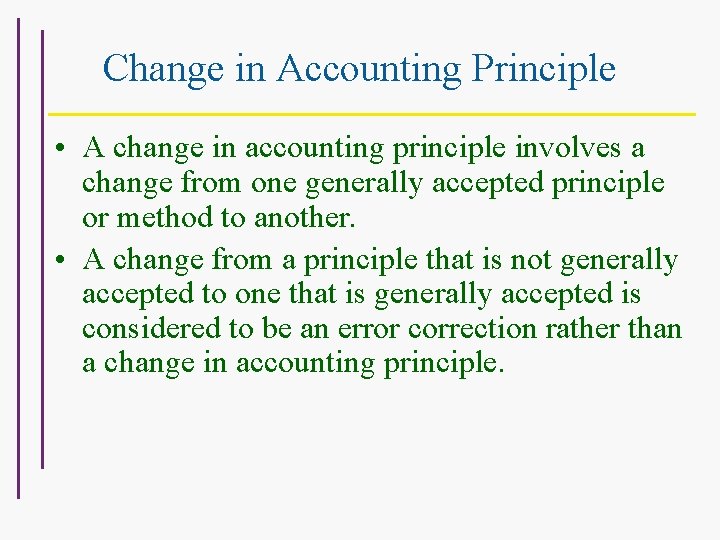 Change in Accounting Principle

• A change in accounting principle involves a change from one generally accepted principle or method to another.

• A change from a principle that is not generally accepted to one that is generally accepted is considered to be an error correction rather than a change in accounting principle.